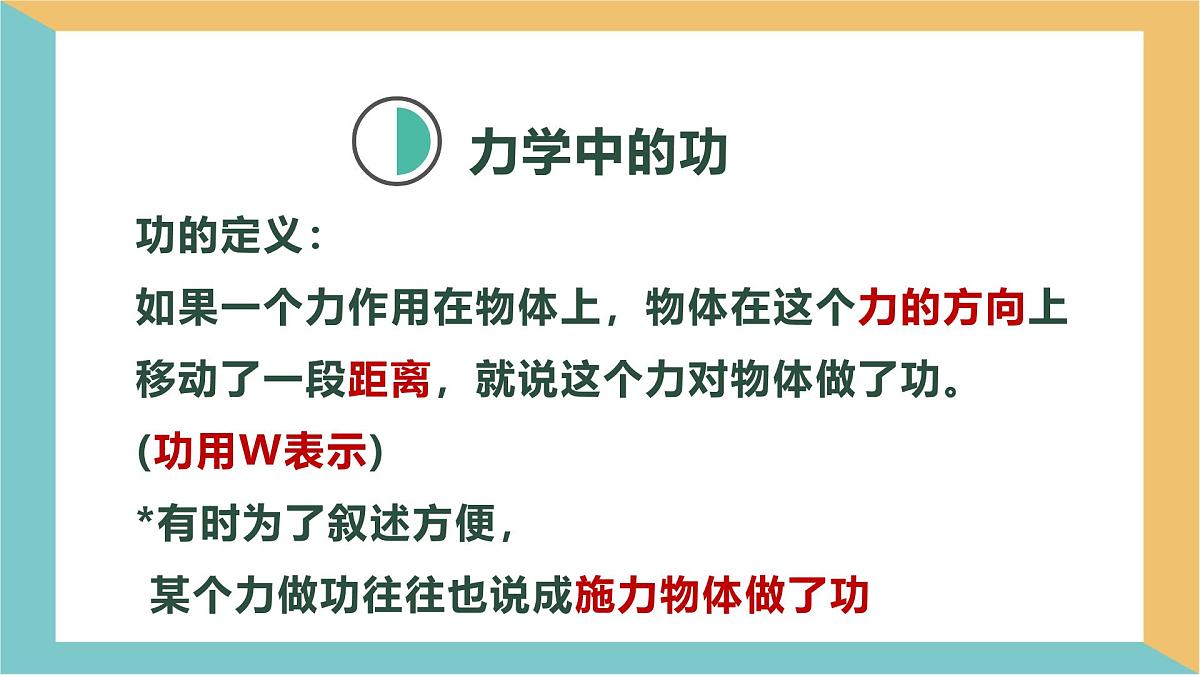 力学中的功

功的定义：

如果一个力作用在物体上，物体在这个力的方向上移动了一段距离，就说这个力对物体做了功。

(功用W表示)

*有时为了叙述方便，

某个力做功往往也说成施力物体做了功